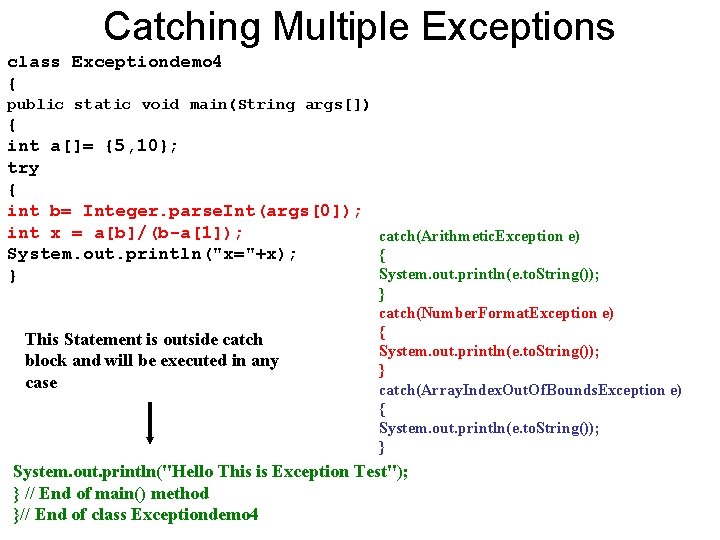 Catching Multiple Exceptions

class Exceptiondemo4
{
public static void main(String args[])
{
int a[]= {5,10};
try
{
int b= Integer.parseInt(args[0]);
int x = a[b]/(b-a[1]);
System.out.println("x="+x);
}

catch(ArithmeticException e)
{
System.out.println(e.toString());
}
catch(NumberFormatException e)
{
System.out.println(e.toString());
}
catch(ArrayIndexOutOfBoundsException e)
{
System.out.println(e.toString());
}

This Statement is outside catch block and will be executed in any case

System.out.println("Hello This is Exception Test");
} // End of main() method
}// End of class Exceptiondemo4